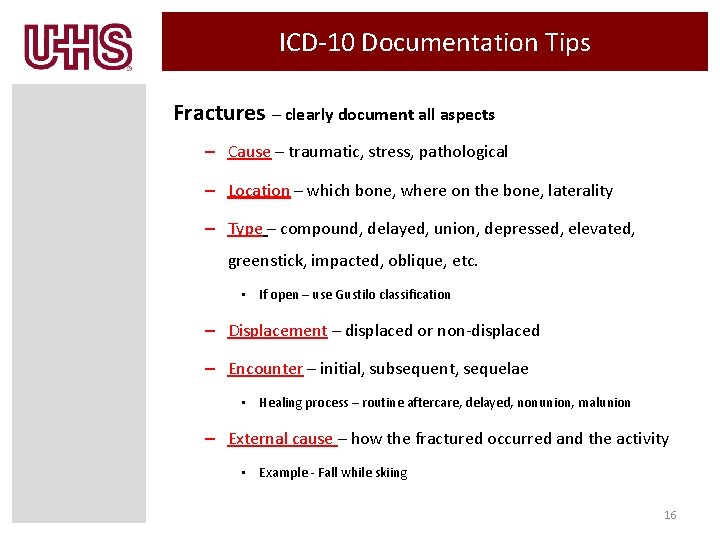 UHS

ICD-10 Documentation Tips

Fractures – clearly document all aspects

– Cause – traumatic, stress, pathological

– Location – which bone, where on the bone, laterality

– Type – compound, delayed, union, depressed, elevated, greenstick, impacted, oblique, etc.

• If open – use Gustilo classification

– Displacement – displaced or non-displaced

– Encounter – initial, subsequent, sequelae

• Healing process – routine aftercare, delayed, nonunion, malunion

– External cause – how the fractured occurred and the activity

• Example - Fall while skiing

16